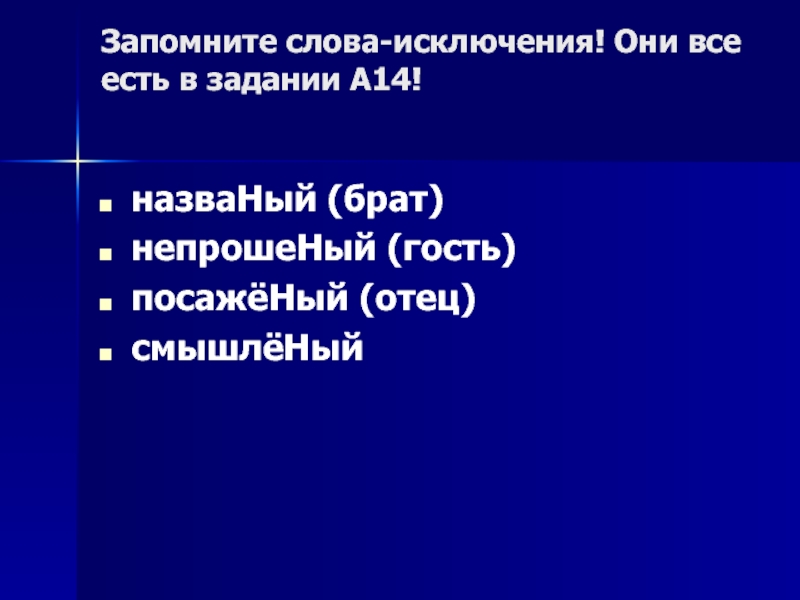 Запомните слова-исключения! Они все есть в задании А14!

- назваНый (брат)
- непрошеНый (гость)
- посажёНый (отец)
- смышлёНый